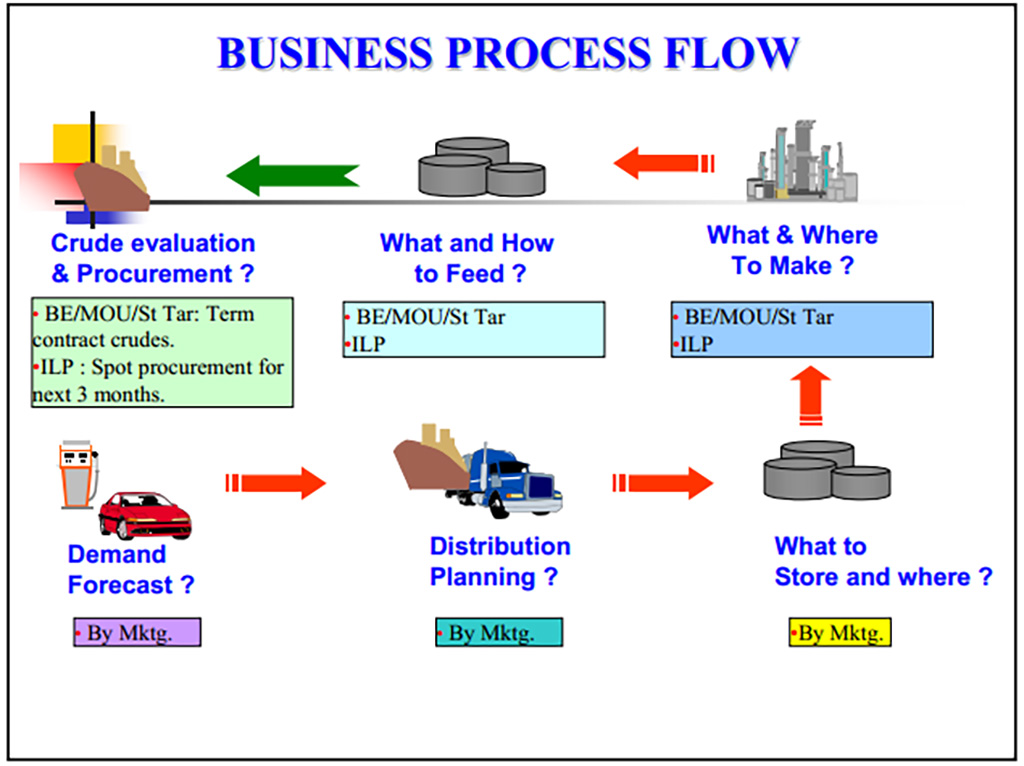 BUSINESS PROCESS FLOW

Crude evaluation & Procurement ?

• BE/MOU/St Tar: Term contract crudes.
•ILP : Spot procurement for next 3 months.

What and How to Feed ?

• BE/MOU/St Tar
•ILP

What & Where To Make ?

• BE/MOU/St Tar
•ILP

Demand Forecast ?

• By Mktg.

Distribution Planning ?

• By Mktg.

What to Store and where ?

•By Mktg.